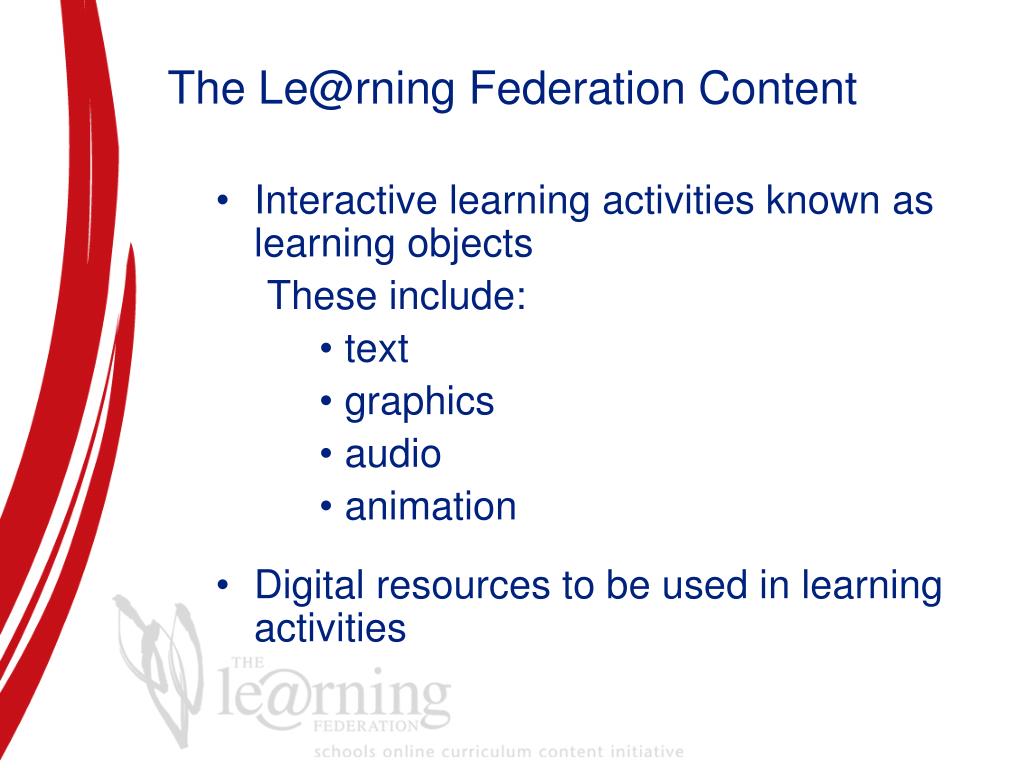 The Le@rning Federation Content

• Interactive learning activities known as learning objects

These include:

• text
• graphics
• audio
• animation

• Digital resources to be used in learning activities

THE le@rning FEDERATION

schools online curriculum content initiative